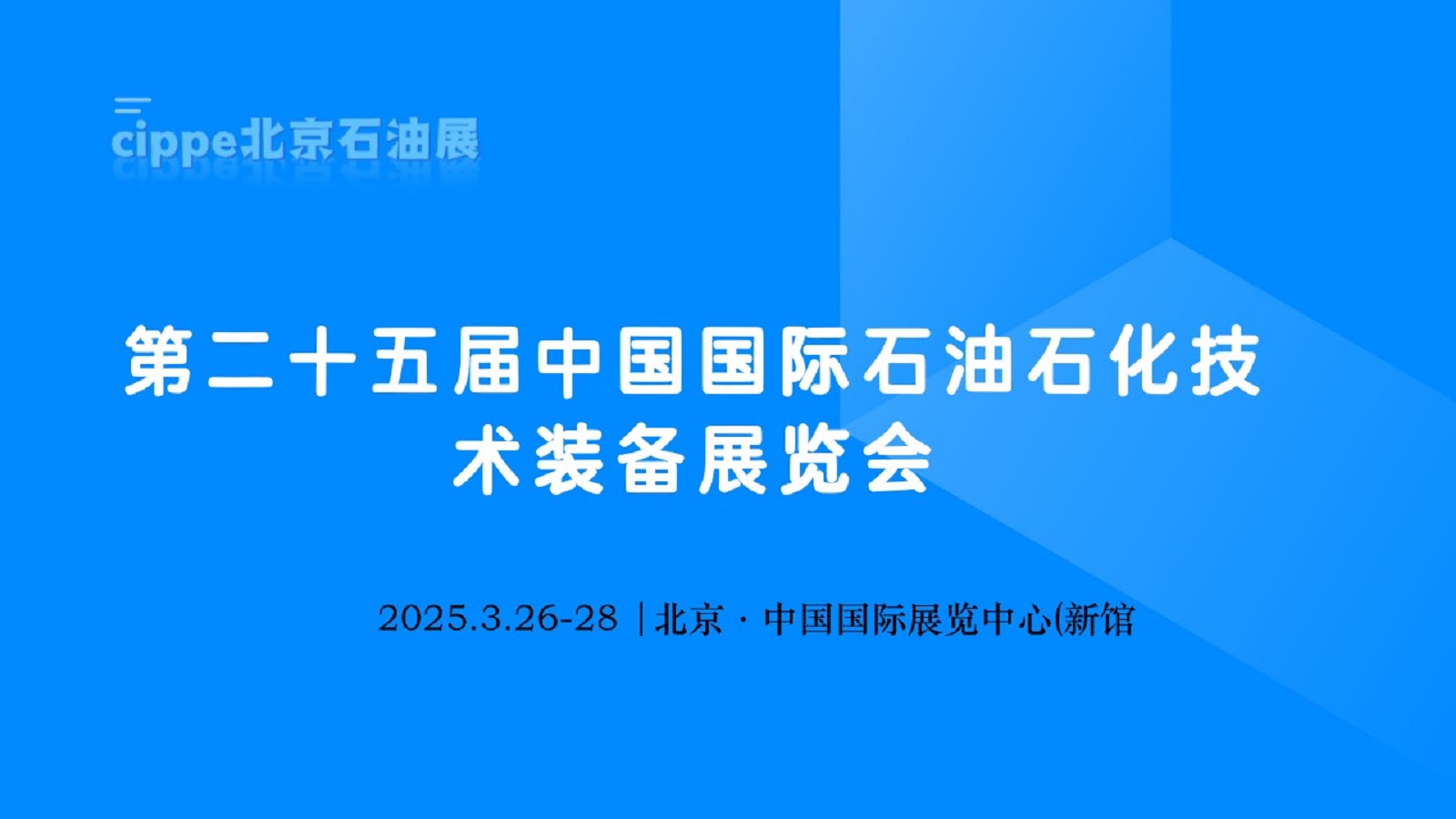 cippe北京石油展

第二十五届中国国际石油石化技术装备展览会

2025.3.26-28 | 北京 · 中国国际展览中心(新馆